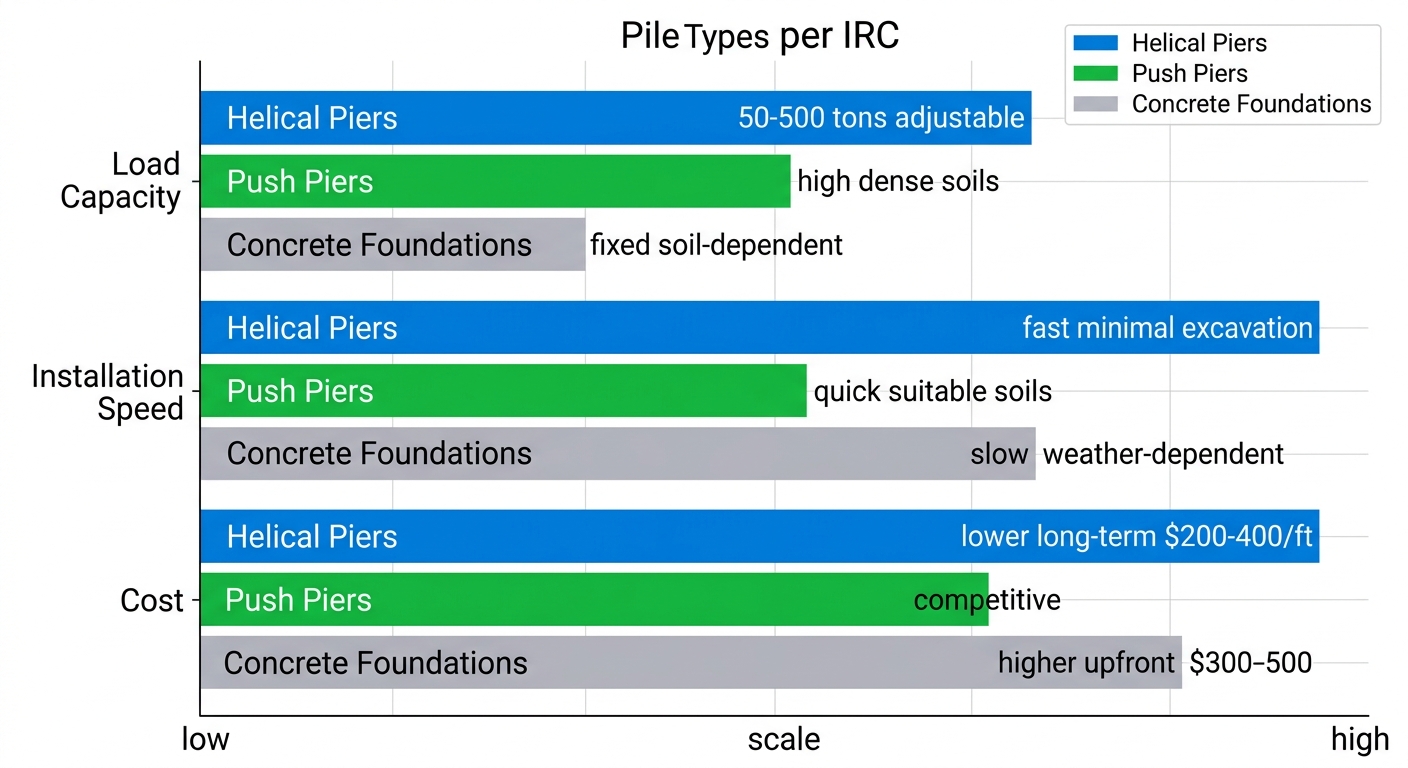 Pile Types per IRC

Helical Piers
Push Piers
Concrete Foundations

Load Capacity
Helical Piers 50-500 tons adjustable
Push Piers high dense soils
Concrete Foundations fixed soil-dependent

Installation Speed
Helical Piers fast minimal excavation
Push Piers quick suitable soils
Concrete Foundations slow weather-dependent

Cost
Helical Piers lower long-term \$200-400/ft
Push Piers competitive
Concrete Foundations higher upfront \$300–500

low scale high